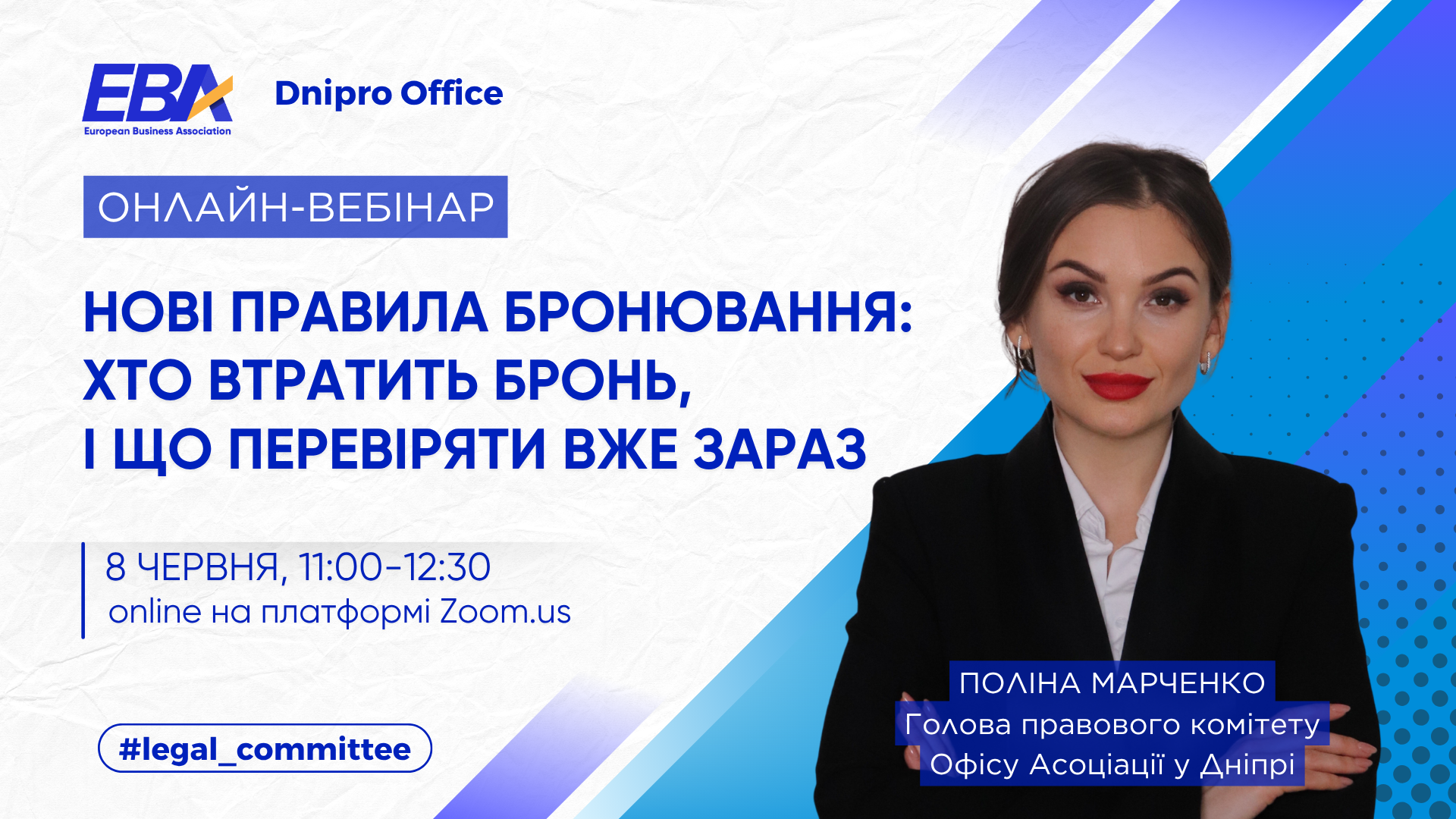 EBA
European Business Association

Dnipro Office

ОНЛАЙН-ВЕБІНАР

НОВІ ПРАВИЛА БРОНЮВАННЯ: ХТО ВТРАТИТЬ БРОНЬ, І ЩО ПЕРЕВІРЯТИ ВЖЕ ЗАРАЗ

8 ЧЕРВНЯ, 11:00-12:30
online на платформі Zoom.us

#legal_committee

ПОЛІНА МАРЧЕНКО
Голова правового комітету
Офісу Асоціації у Дніпрі